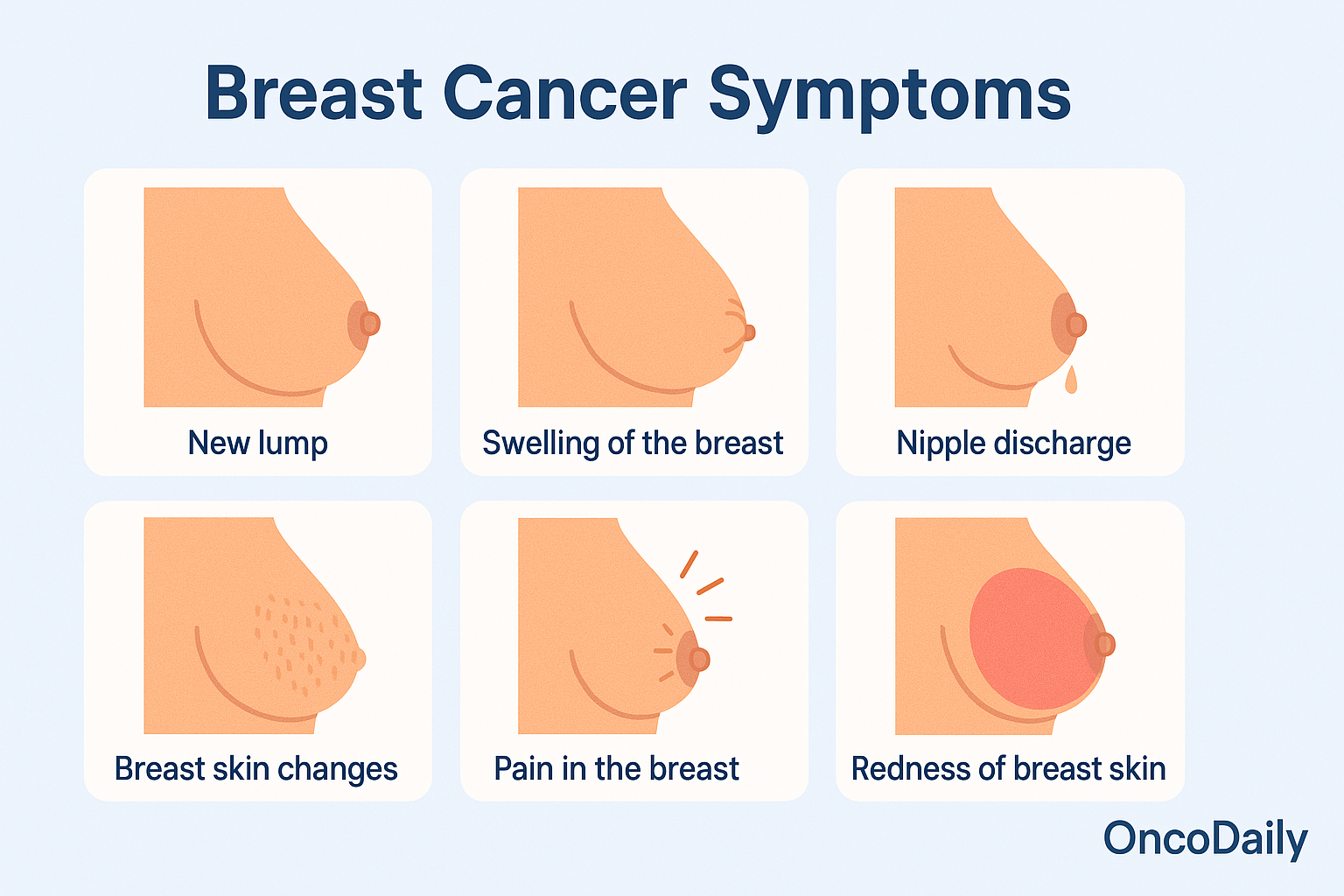 Breast Cancer Symptoms

New lump

Swelling of the breast

Nipple discharge

Breast skin changes

Pain in the breast

Redness of breast skin

OncoDaily